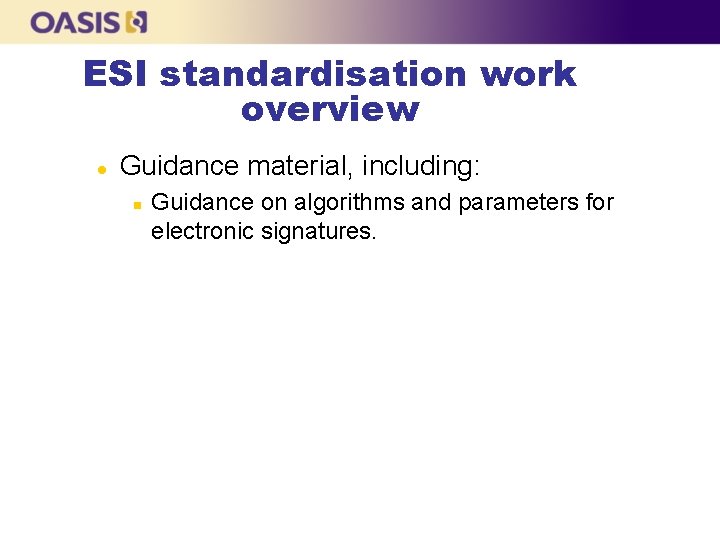 OASIS

ESI standardisation work overview

Guidance material, including:

Guidance on algorithms and parameters for electronic signatures.